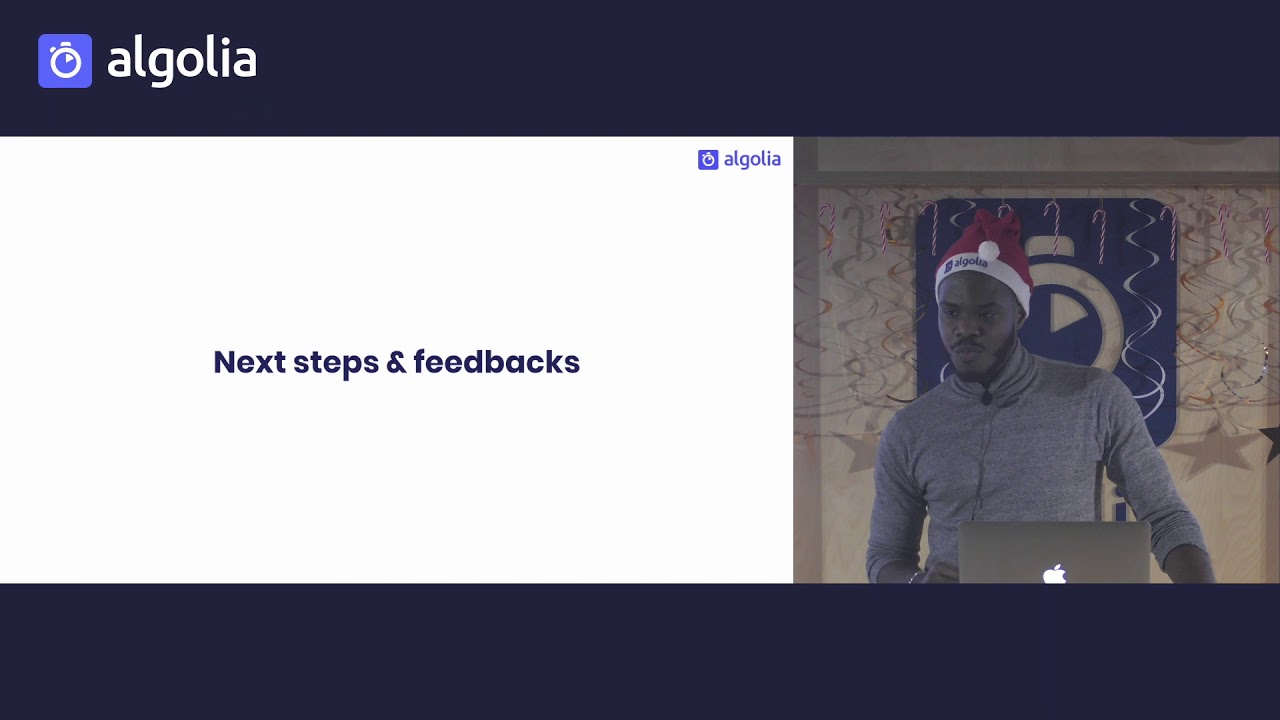 algolia

algolia

Next steps & feedbacks

algolia